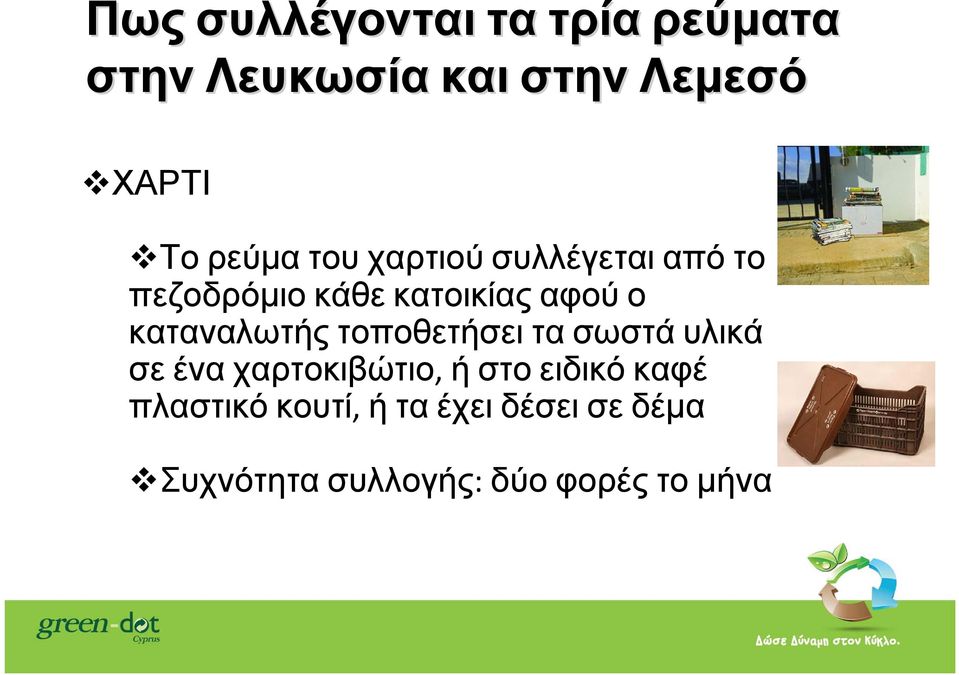 Πως συλλέγονται τα τρία ρεύματα στην Λευκωσία και στην Λεμεσό

❖ΧΑΡΤΙ

❖Το ρεύμα του χαρτιού συλλέγεται από το πεζοδρόμιο κάθε κατοικίας αφού ο καταναλωτής τοποθετήσει τα σωστά υλικά σε ένα χαρτοκιβώτιο, ή στο ειδικό καφέ πλαστικό κουτί, ή τα έχει δέσει σε δέμα

❖Συχνότητα συλλογής: δύο φορές το μήνα

green-dot Cyprus

Δώσε Δύναμη στον Κύκλο.